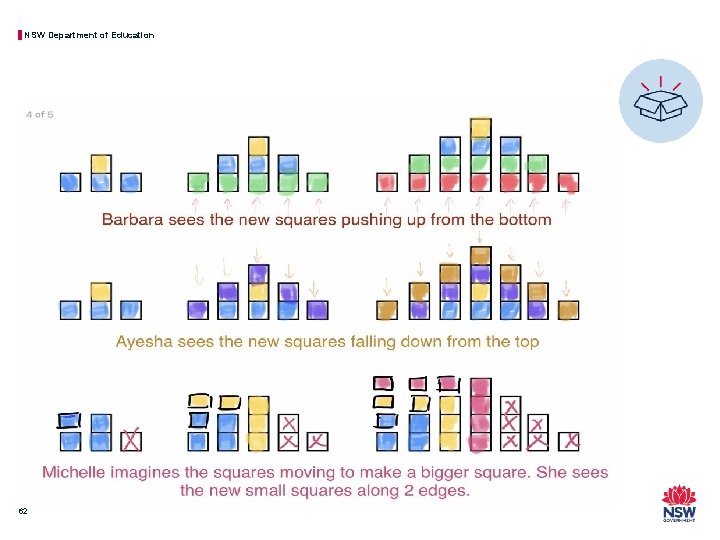 NSW Department of Education

4 of 5

Barbara sees the new squares pushing up from the bottom

Ayesha sees the new squares falling down from the top

Michelle imagines the squares moving to make a bigger square. She sees the new small squares along 2 edges.

62

NSW GOVERNMENT